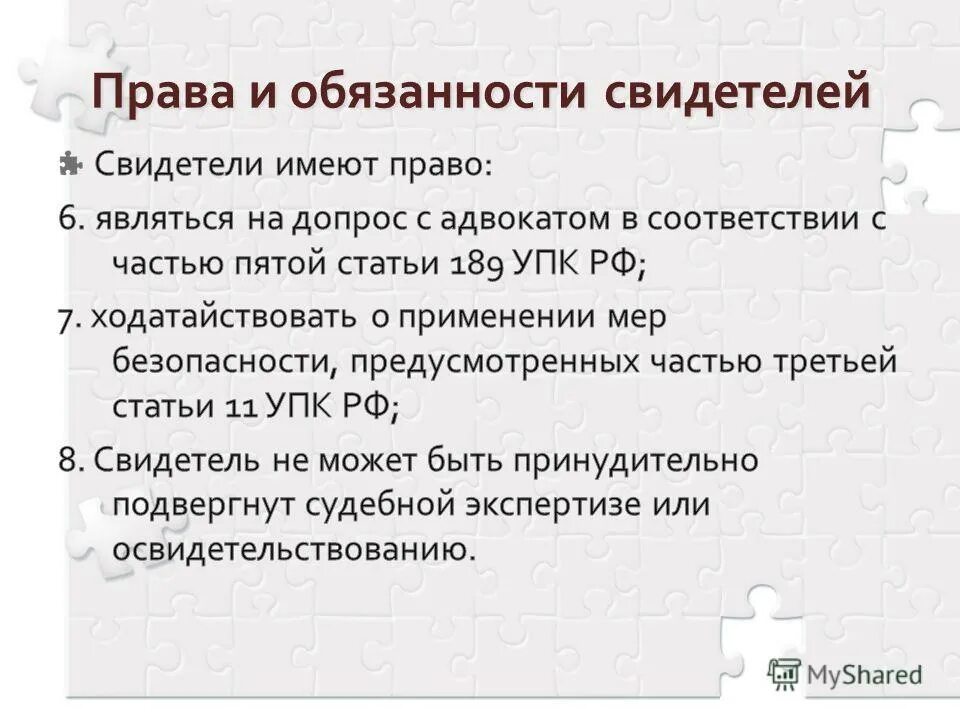 Права и обязанности свидетелей

Свидетели имеют право:

6. являться на допрос с адвокатом в соответствии с частью пятой статьи 189 УПК РФ;

7. ходатайствовать о применении мер безопасности, предусмотренных частью третьей статьи 11 УПК РФ;

8. Свидетель не может быть принудительно подвергнут судебной экспертизе или освидетельствованию.

MyShared